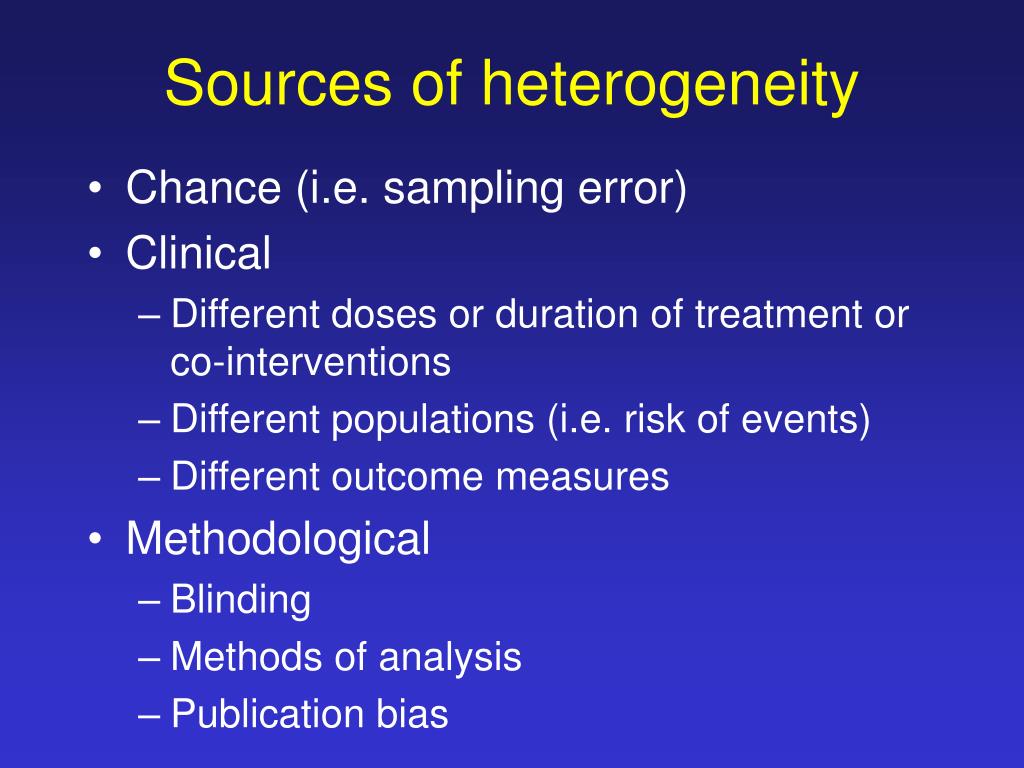 Sources of heterogeneity

• Chance (i.e. sampling error)
• Clinical
– Different doses or duration of treatment or co-interventions
– Different populations (i.e. risk of events)
– Different outcome measures
• Methodological
– Blinding
– Methods of analysis
– Publication bias